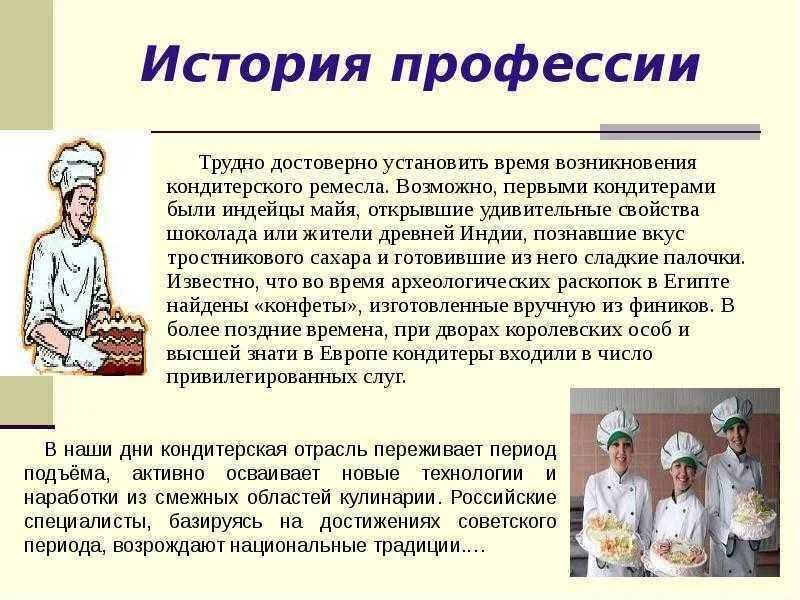 История профессии

Трудно достоверно установить время возникновения кондитерского ремесла. Возможно, первыми кондитерами были индейцы майя, открывшие удивительные свойства шоколада или жители древней Индии, познавшие вкус тростникового сахара и готовившие из него сладкие палочки. Известно, что во время археологических раскопок в Египте найдены «конфеты», изготовленные вручную из фиников. В более поздние времена, при дворах королевских особ и высшей знати в Европе кондитеры входили в число привилегированных слуг.

В наши дни кондитерская отрасль переживает период подъёма, активно осваивает новые технологии и наработки из смежных областей кулинарии. Российские специалисты, базируясь на достижениях советского периода, возрождают национальные традиции....